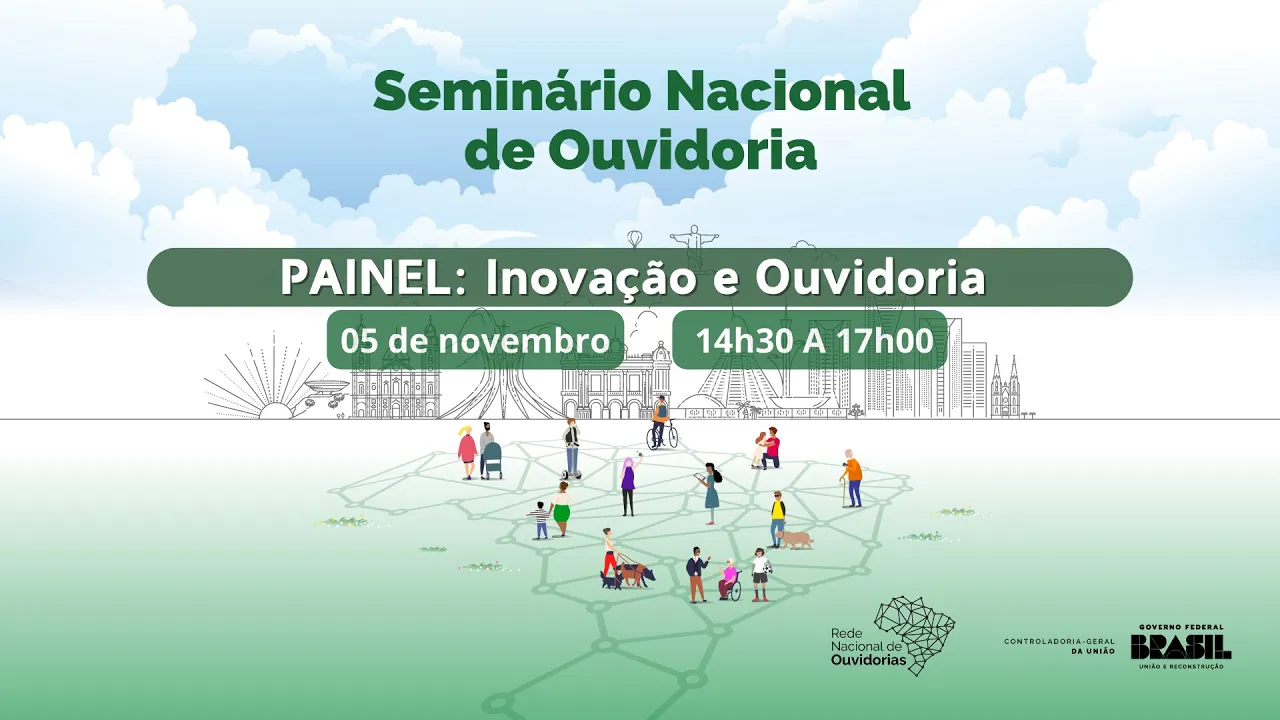 Seminário Nacional de Ouvidoria

PAINEL: Inovação e Ouvidoria

05 de novembro

14h30 A 17h00

Rede Nacional de Ouvidorias

CONTROLADORIA-GERAL DA UNIÃO

GOVERNO FEDERAL
BRASIL
UNIÃO E RECONSTRUÇÃO